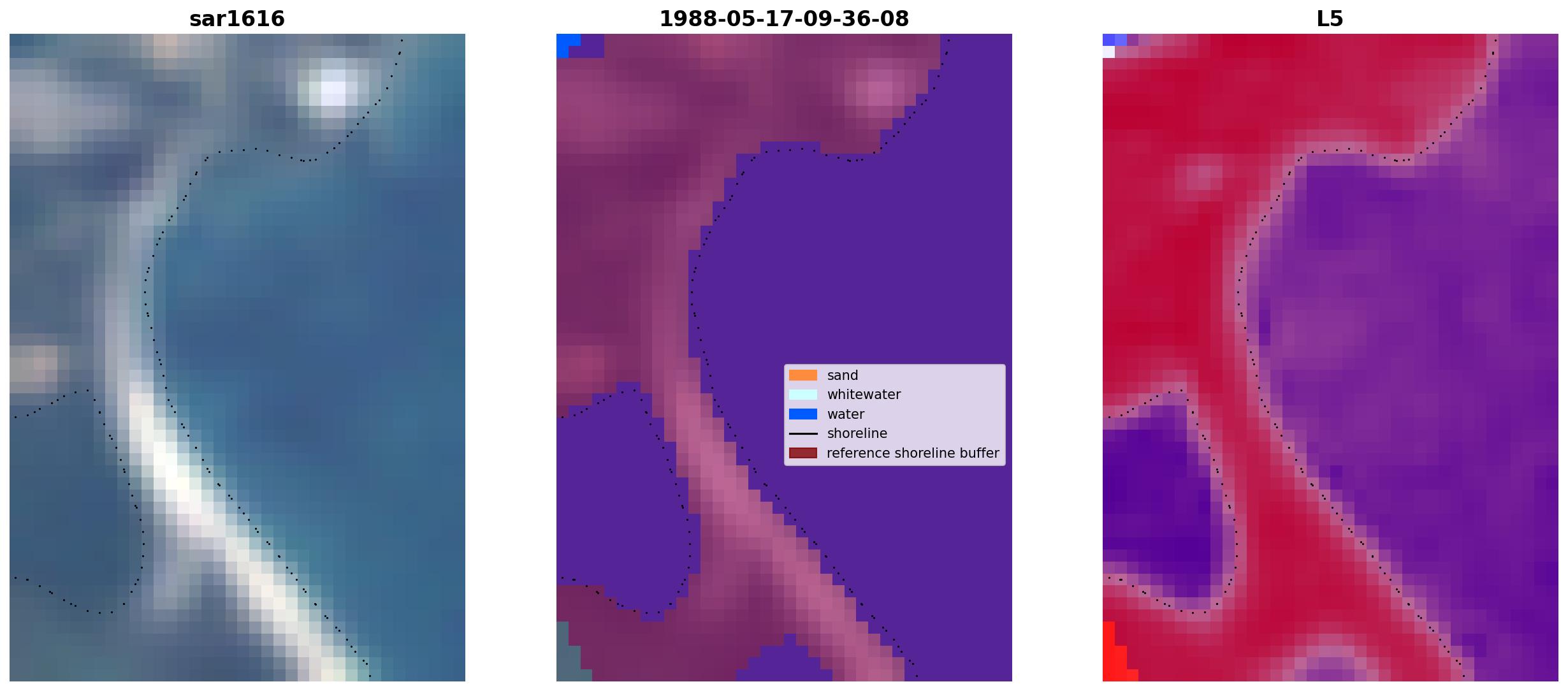 sar1616

1988-05-17-09-36-08

sand
whitewater
water
shoreline
reference shoreline buffer

L5